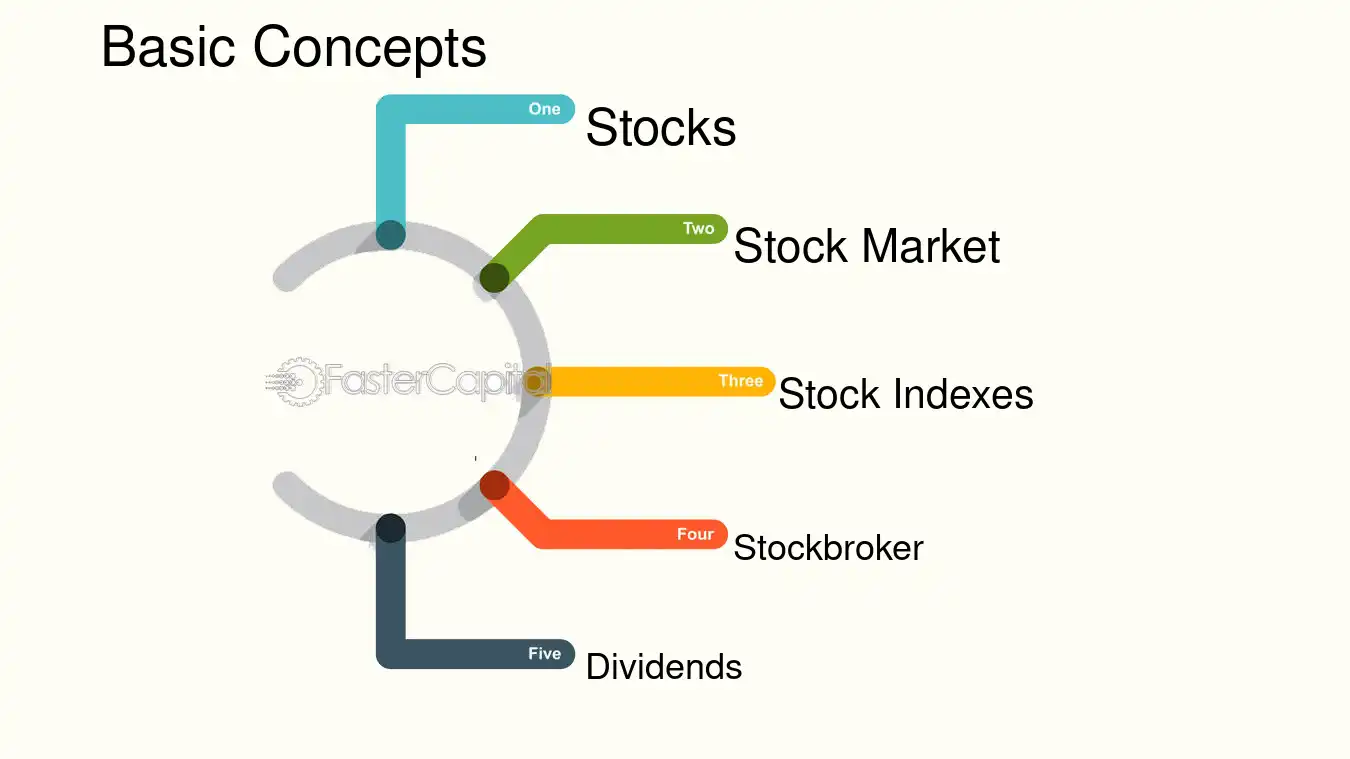 Basic Concepts

One
Stocks

Two
Stock Market

FasterCapital

Three
Stock Indexes

Four
Stockbroker

Five
Dividends